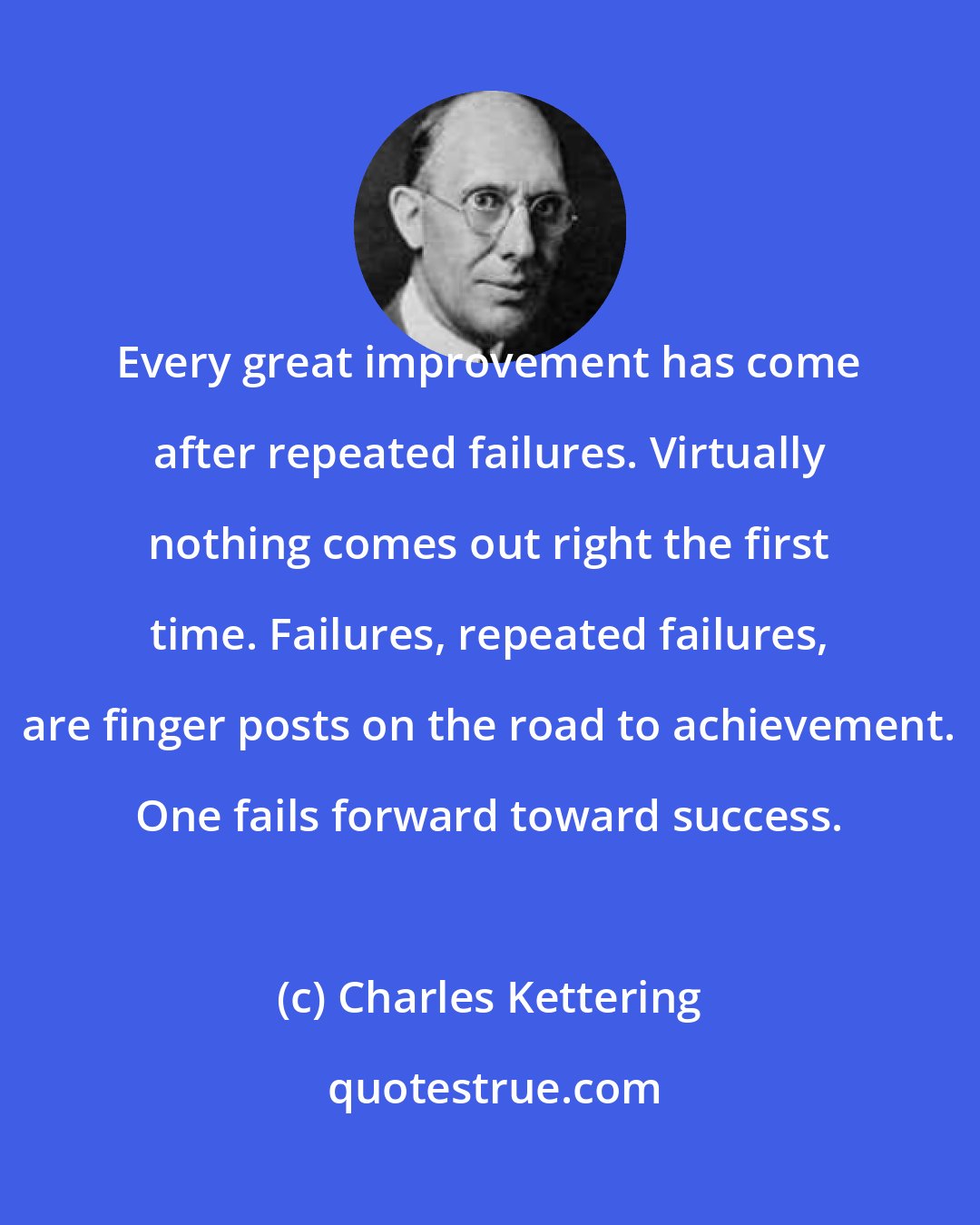 Every great improvement has come after repeated failures. Virtually nothing comes out right the first time. Failures, repeated failures, are finger posts on the road to achievement. One fails forward toward success.

(c) Charles Kettering

quotestrue.com